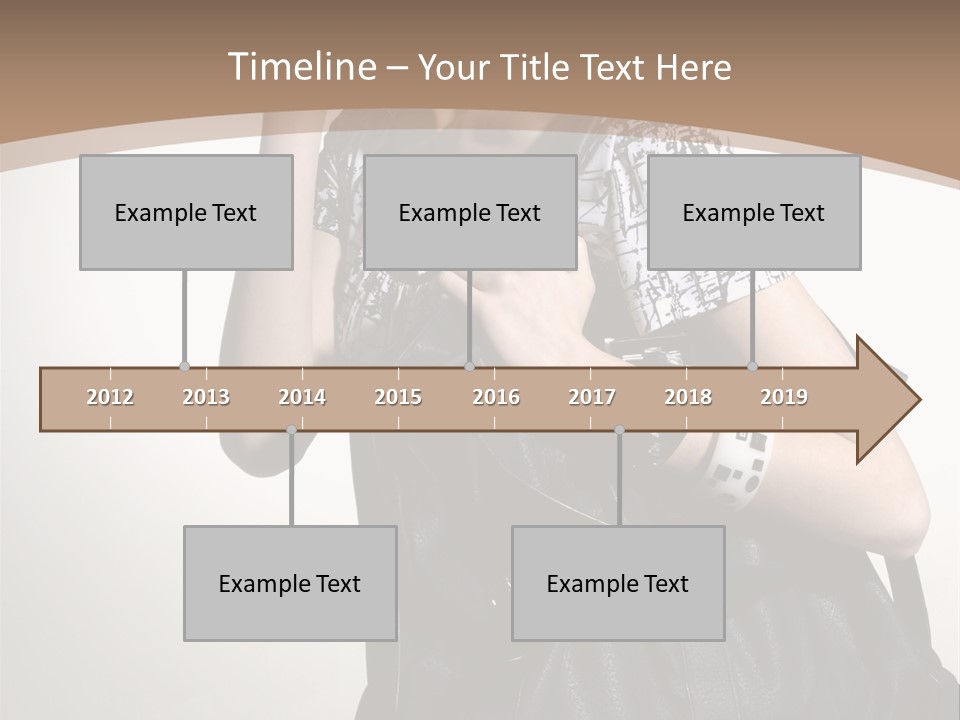 Timeline – Your Title Text Here

Example Text

Example Text

Example Text

2012 2013 2014 2015 2016 2017 2018 2019

Example Text

Example Text